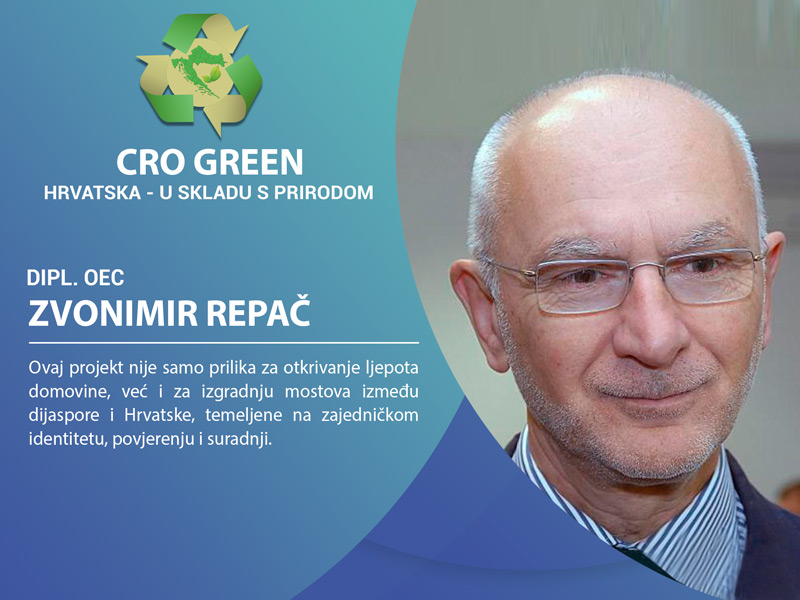 CRO GREEN
HRVATSKA - U SKLADU S PRIRODOM

DIPL. OEC
ZVONIMIR REPAČ

Ovaj projekt nije samo prilika za otkrivanje ljepota domovine, već i za izgradnju mostova između dijaspore i Hrvatske, temeljene na zajedničkom identitetu, povjerenju i suradnji.